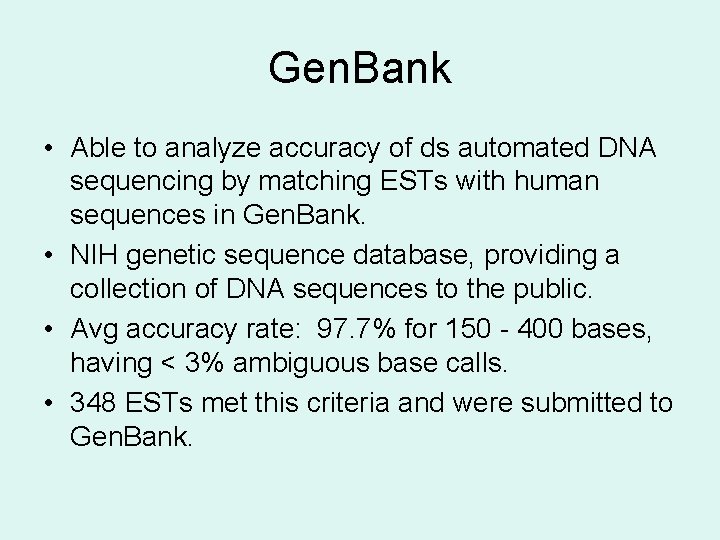 GenBank

• Able to analyze accuracy of ds automated DNA sequencing by matching ESTs with human sequences in GenBank.
• NIH genetic sequence database, providing a collection of DNA sequences to the public.
• Avg accuracy rate: 97.7% for 150 - 400 bases, having < 3% ambiguous base calls.
• 348 ESTs met this criteria and were submitted to GenBank.